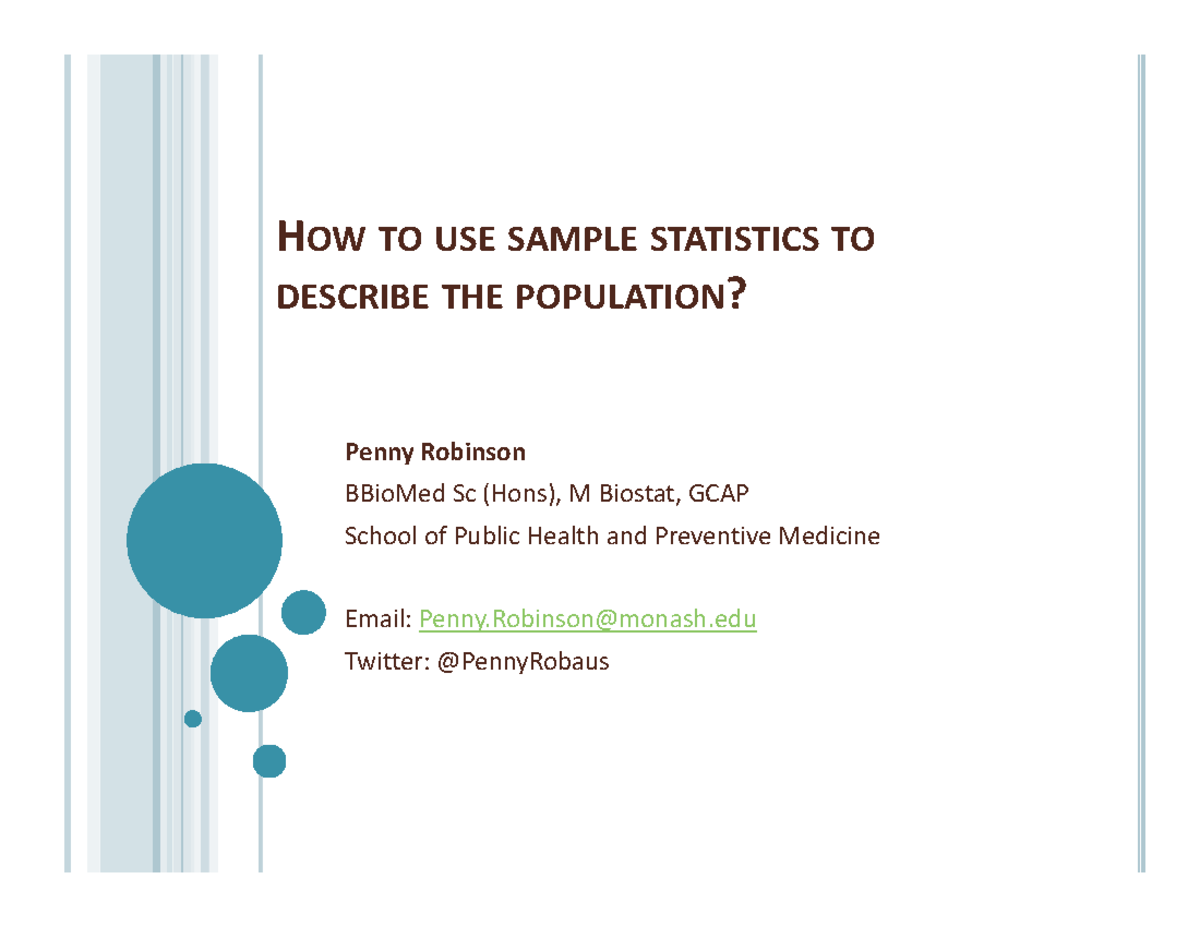 HOW TO USE SAMPLE STATISTICS TO DESCRIBE THE POPULATION?

Penny Robinson
BBioMed Sc (Hons), M Biostat, GCAP
School of Public Health and Preventive Medicine

Email: Penny.Robinson@monash.edu
Twitter: @PennyRobaus